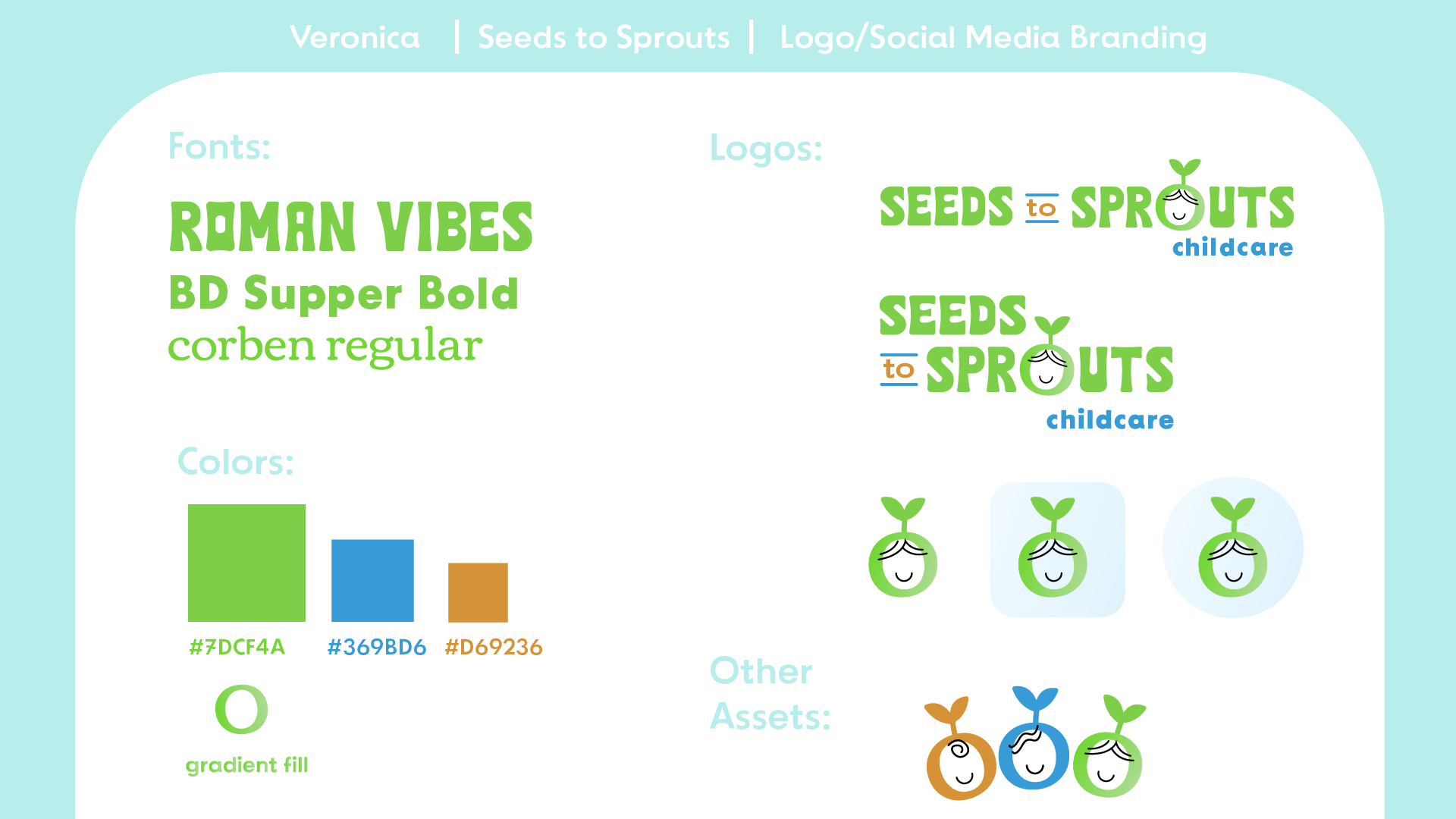 Veronica | Seeds to Sprouts | Logo/Social Media Branding

Fonts:

ROMAN VIBES

BD Supper Bold

corben regular

Colors:

#7DCF4A #369BD6 #D69236

O

gradient fill

Logos:

SEEDS to SPROUTS childcare

SEEDS to SPROUTS childcare

Other Assets: